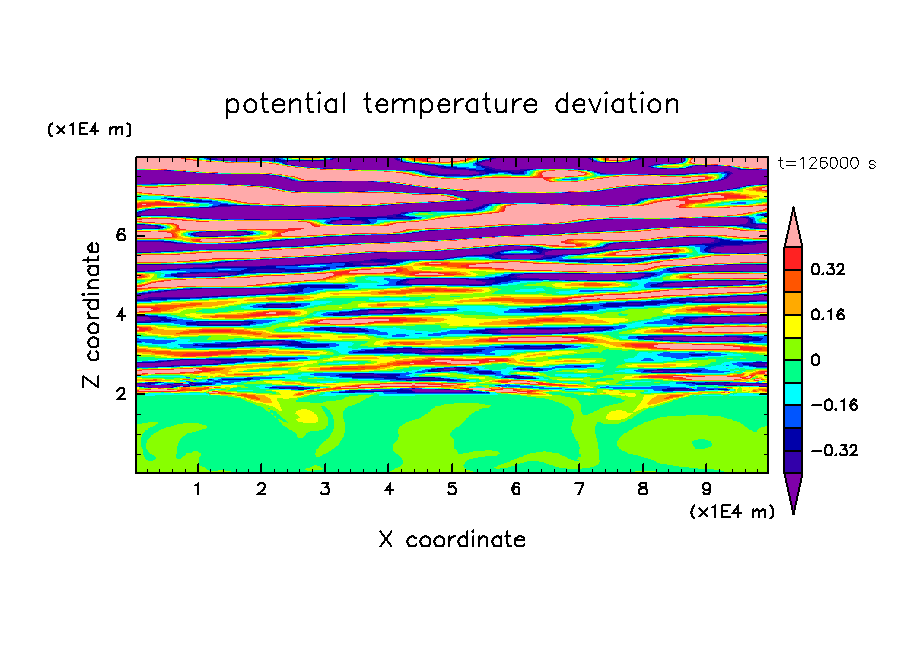 potential temperature deviation

(x1E4 m)

t=126000 s

Z coordinate

6

4

2

0.32

0.16

0

−0.16

−0.32

1 2 3 4 5 6 7 8 9

(x1E4 m)

X coordinate